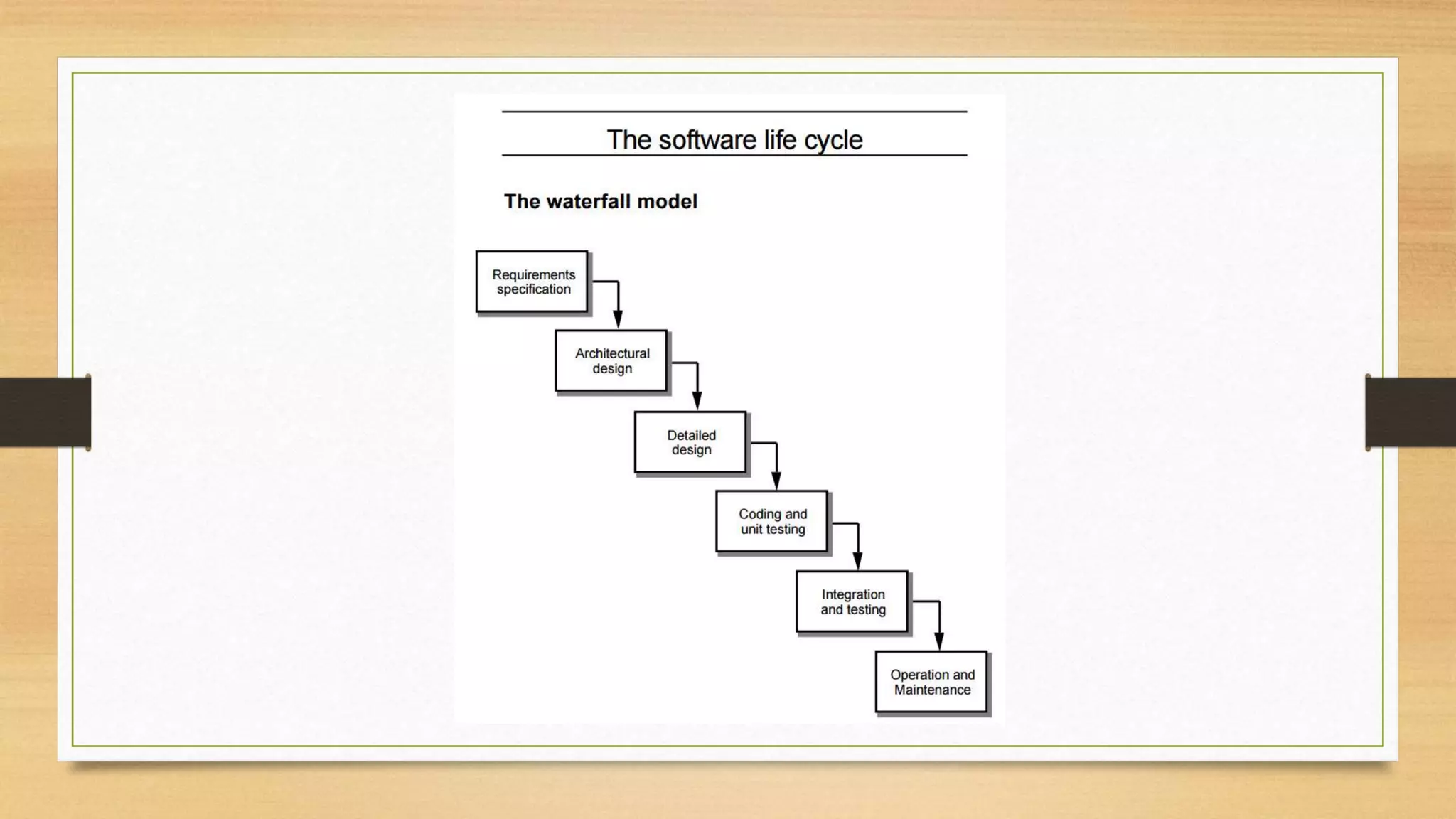 The software life cycle

The waterfall model

Requirements specification

Architectural design

Detailed design

Coding and unit testing

Integration and testing

Operation and Maintenance